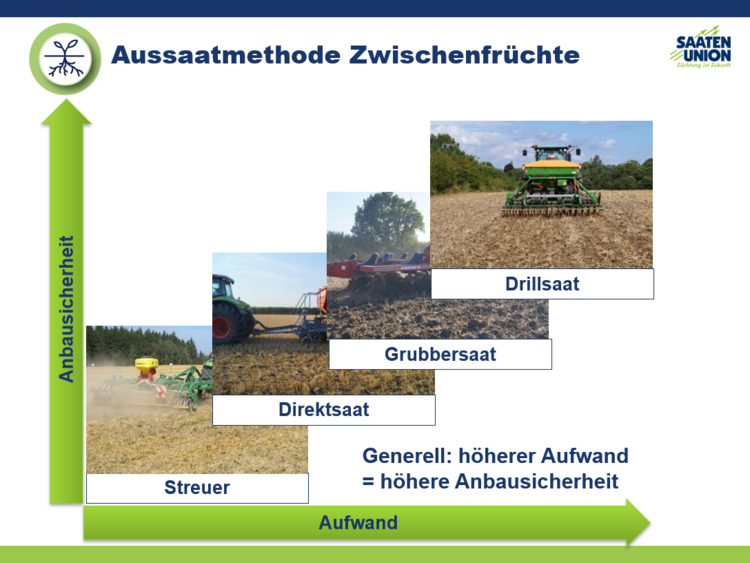 Aussaatmethode Zwischenfrüchte

SAATEN UNION
Züchtung ist Zukunft

Anbausicherheit

Drillsaat

Grubbersaat

Direktsaat

Streuer

Generell: höherer Aufwand
= höhere Anbausicherheit

Aufwand